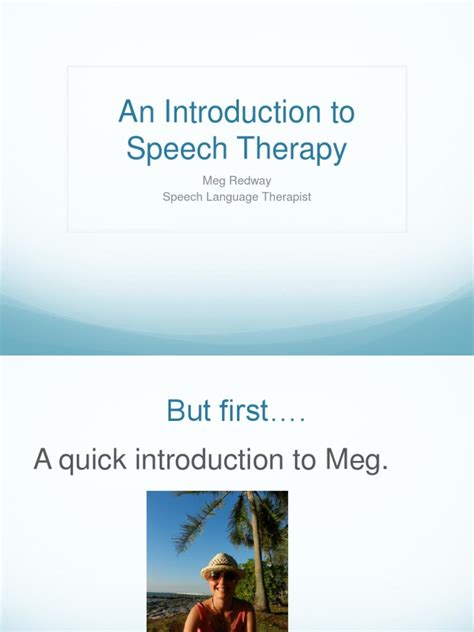 An Introduction to Speech Therapy

Meg Redway
Speech Language Therapist

But first….

A quick introduction to Meg.